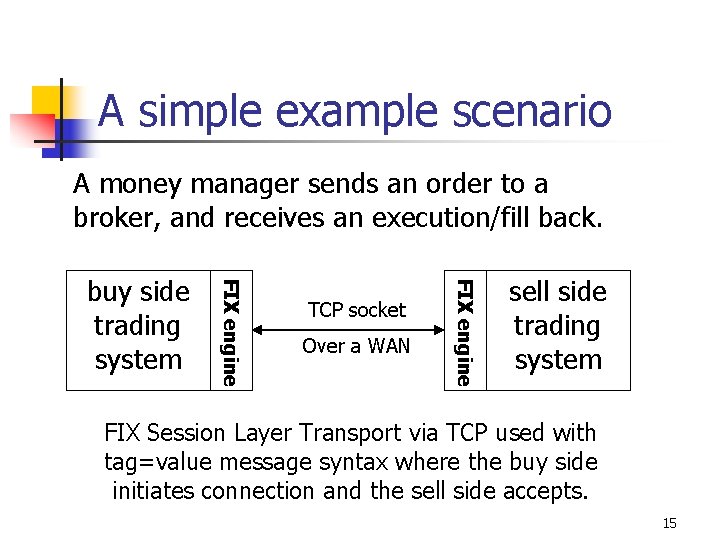 A simple example scenario

A money manager sends an order to a broker, and receives an execution/fill back.

buy side trading system

FIX engine

TCP socket

Over a WAN

FIX engine

sell side trading system

FIX Session Layer Transport via TCP used with tag=value message syntax where the buy side initiates connection and the sell side accepts.

15